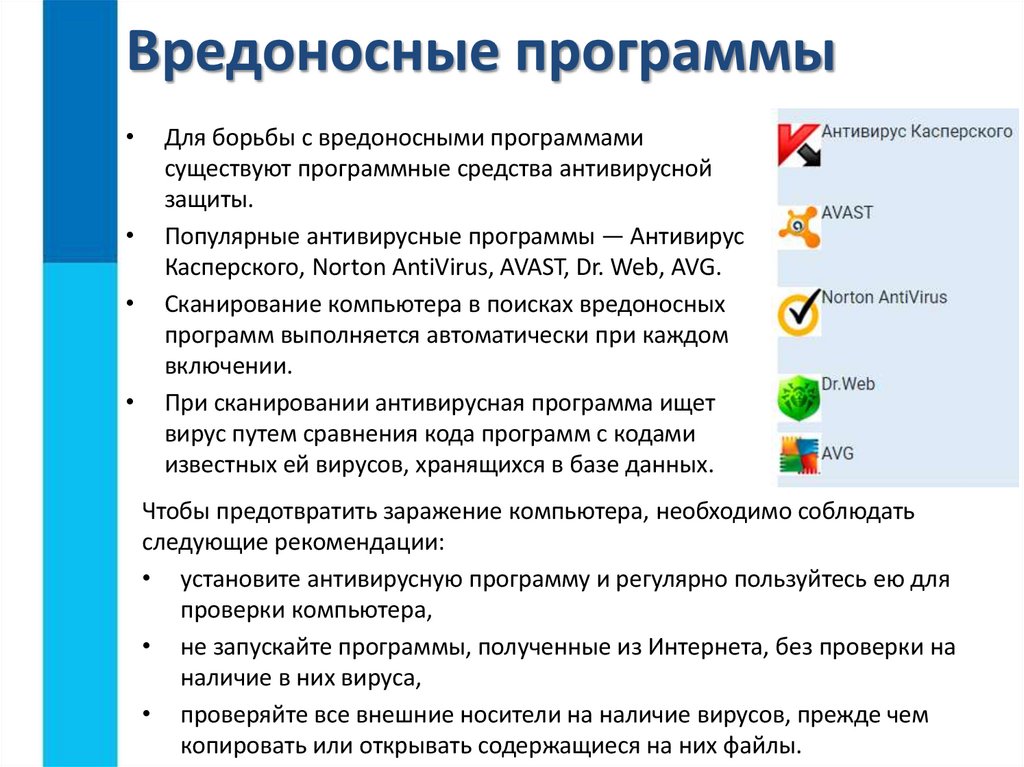 Вредоносные программы

• Для борьбы с вредоносными программами существуют программные средства антивирусной защиты.
• Популярные антивирусные программы — Антивирус Касперского, Norton AntiVirus, AVAST, Dr. Web, AVG.
• Сканирование компьютера в поисках вредоносных программ выполняется автоматически при каждом включении.
• При сканировании антивирусная программа ищет вирус путем сравнения кода программ с кодами известных ей вирусов, хранящихся в базе данных.

Антивирус Касперского
AVAST
Norton AntiVirus
Dr.Web
AVG

Чтобы предотвратить заражение компьютера, необходимо соблюдать следующие рекомендации:
• установите антивирусную программу и регулярно пользуйтесь ею для проверки компьютера,
• не запускайте программы, полученные из Интернета, без проверки на наличие в них вируса,
• проверяйте все внешние носители на наличие вирусов, прежде чем копировать или открывать содержащиеся на них файлы.